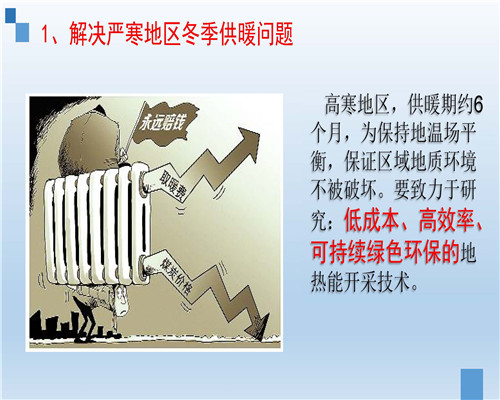 1、解决严寒地区冬季供暖问题

永远赔钱

取暖费

煤炭价格

高寒地区，供暖期约6个月，为保持地温场平衡，保证区域地质环境不被破坏。要致力于研究：低成本、高效率、可持续绿色环保的地热能开采技术。